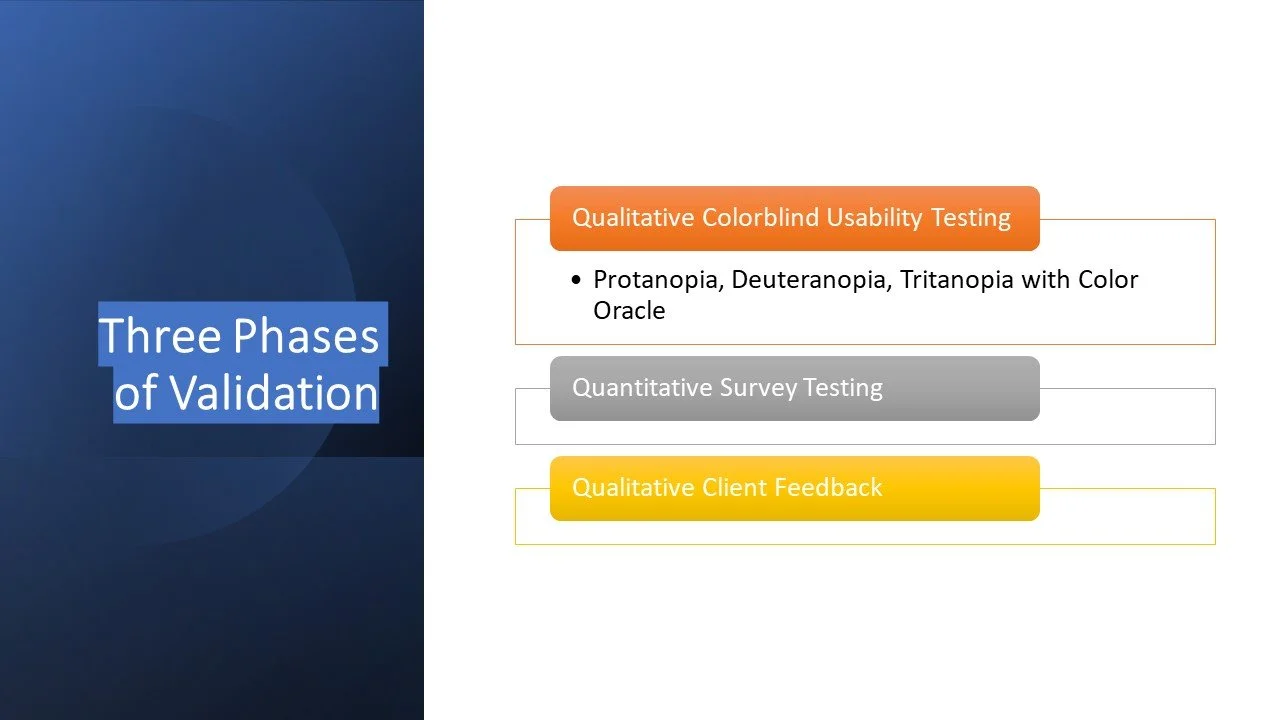 Three Phases of Validation

Qualitative Colorblind Usability Testing

• Protanopia, Deuteranopia, Tritanopia with Color Oracle

Quantitative Survey Testing

Qualitative Client Feedback